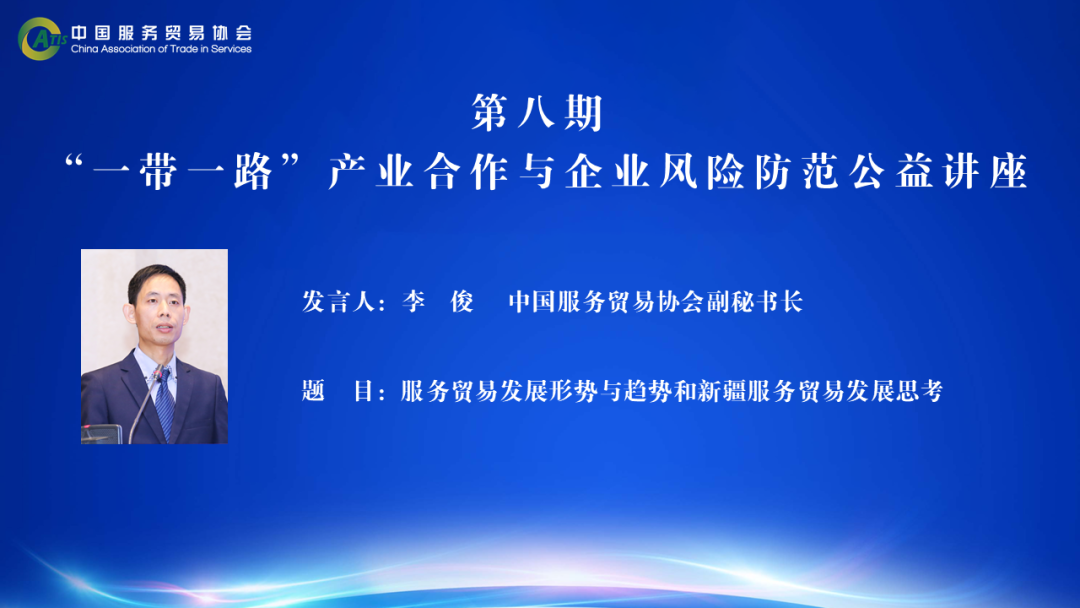 CATIS 中国服务贸易协会
China Association of Trade in Services

第八期
“一带一路”产业合作与企业风险防范公益讲座

发言人：李　俊　中国服务贸易协会副秘书长

题　目：服务贸易发展形势与趋势和新疆服务贸易发展思考